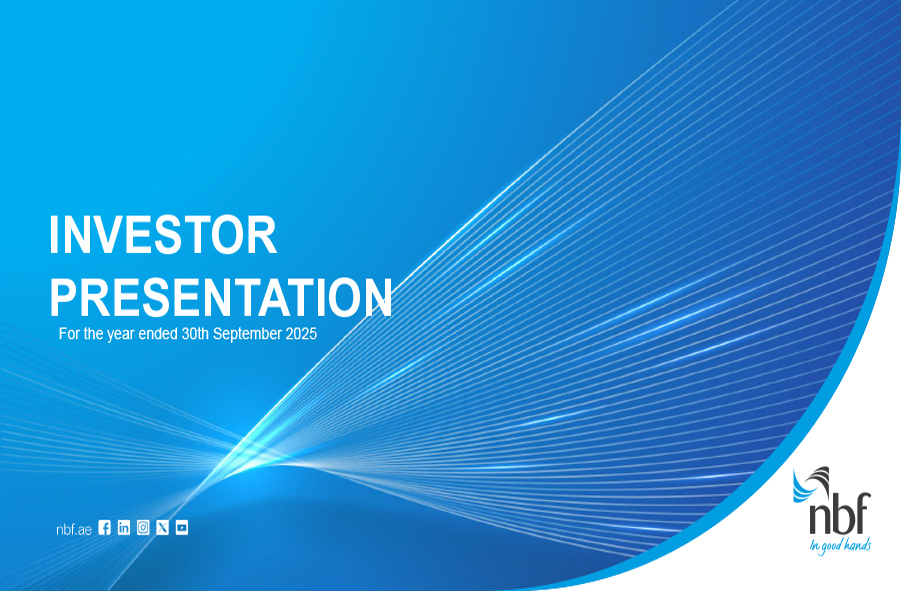 INVESTOR PRESENTATION

For the year ended 30th September 2025

nbf.ae

nbf
In good hands